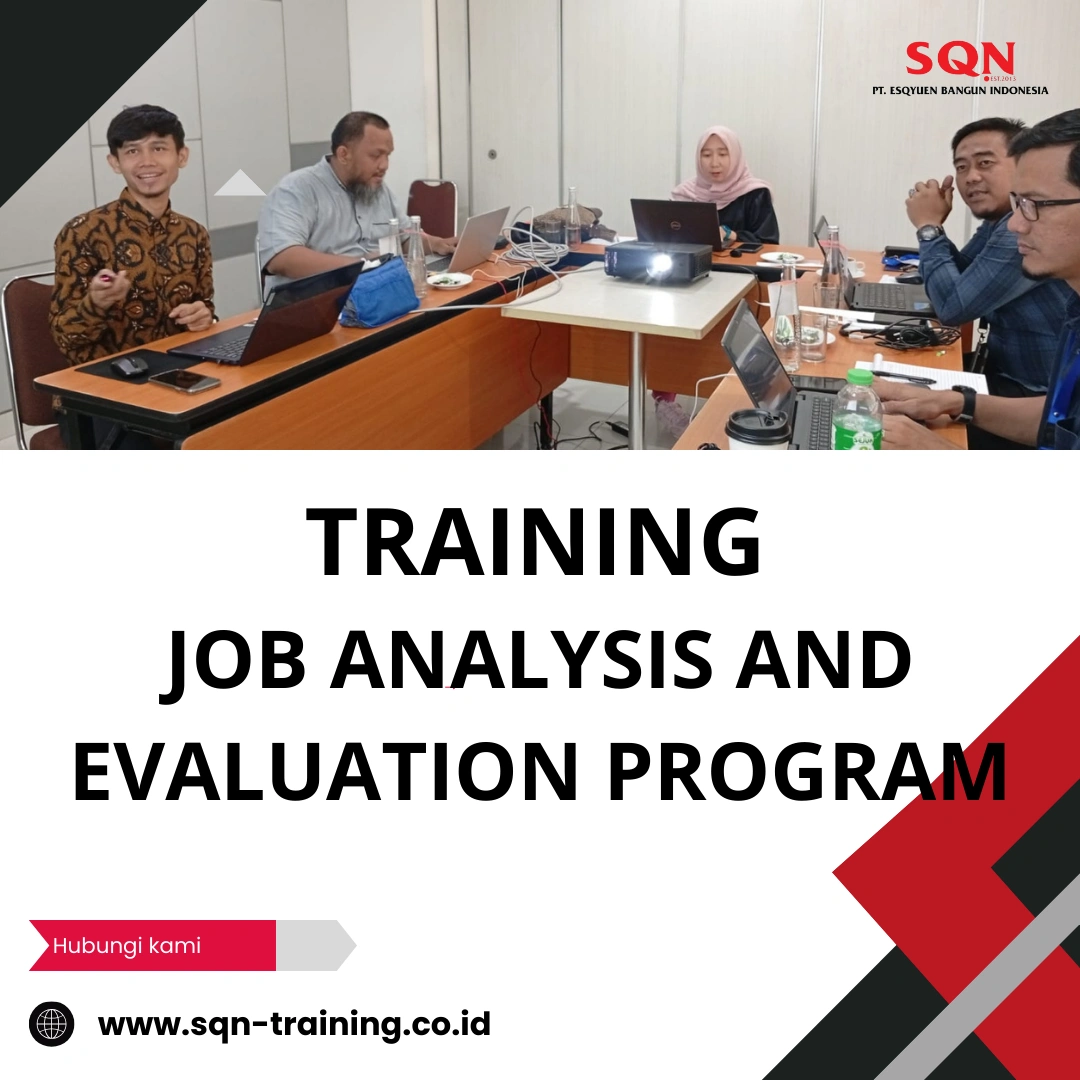 SQN
EST.2013
PT. ESQYUEN BANGUN INDONESIA

TRAINING
JOB ANALYSIS AND EVALUATION PROGRAM

Hubungi kami

www.sqn-training.co.id